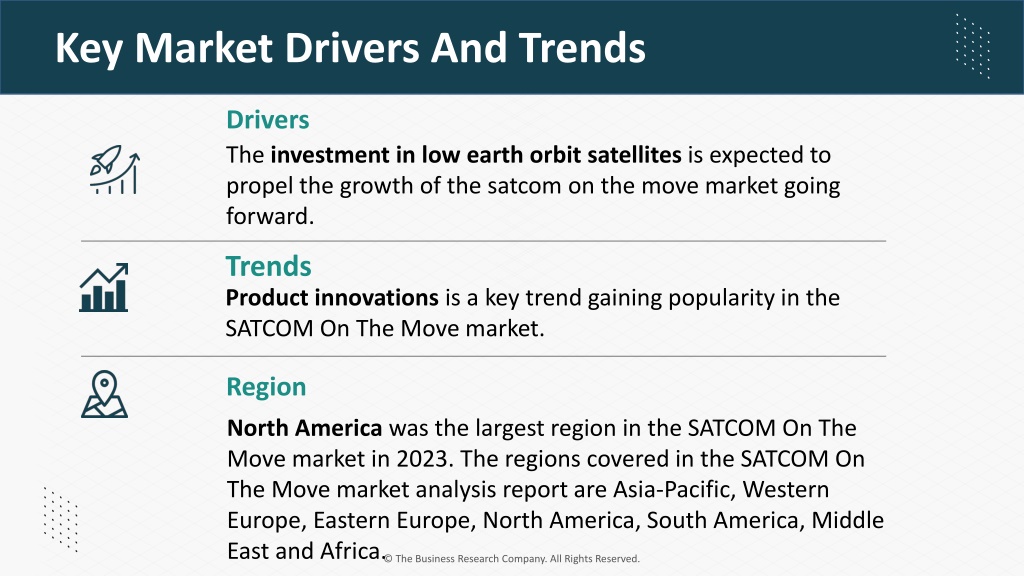 Key Market Drivers And Trends

Drivers

The investment in low earth orbit satellites is expected to propel the growth of the satcom on the move market going forward.

Trends

Product innovations is a key trend gaining popularity in the SATCOM On The Move market.

Region

North America was the largest region in the SATCOM On The Move market in 2023. The regions covered in the SATCOM On The Move market analysis report are Asia-Pacific, Western Europe, Eastern Europe, North America, South America, Middle East and Africa.

© The Business Research Company. All Rights Reserved.